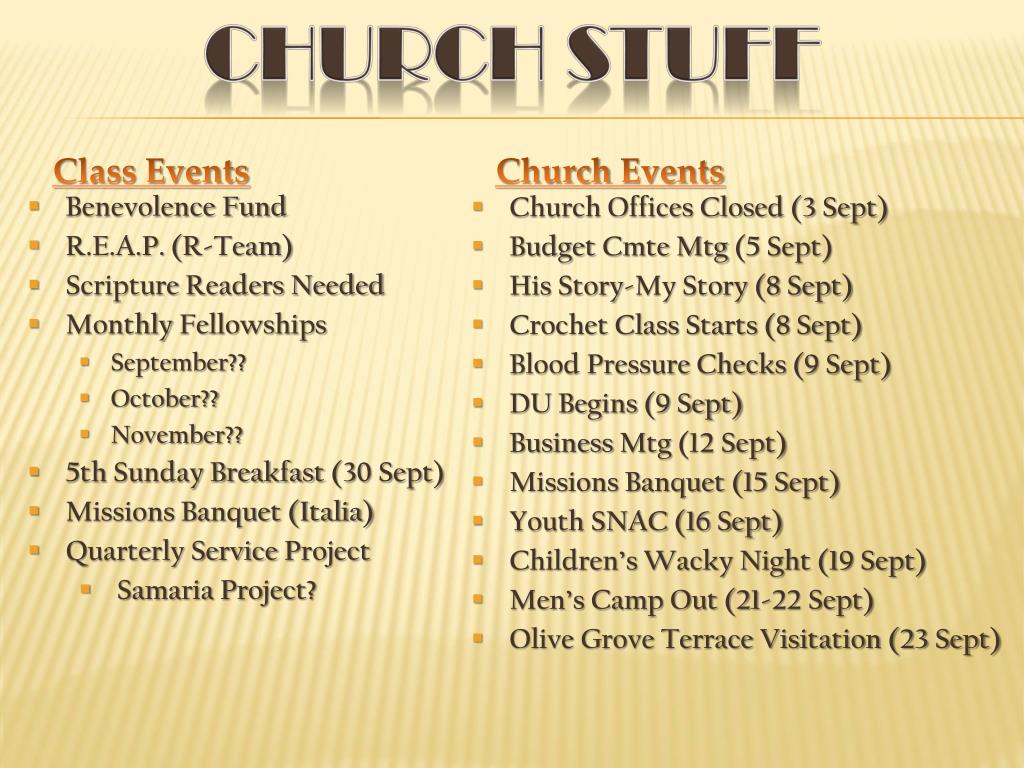 CHURCH STUFF

Class Events

- Benevolence Fund
- R.E.A.P. (R-Team)
- Scripture Readers Needed
- Monthly Fellowships
  - September??
  - October??
  - November??
- 5th Sunday Breakfast (30 Sept)
- Missions Banquet (Italia)
- Quarterly Service Project
  - Samaria Project?

Church Events

- Church Offices Closed (3 Sept)
- Budget Cmte Mtg (5 Sept)
- His Story-My Story (8 Sept)
- Crochet Class Starts (8 Sept)
- Blood Pressure Checks (9 Sept)
- DU Begins (9 Sept)
- Business Mtg (12 Sept)
- Missions Banquet (15 Sept)
- Youth SNAC (16 Sept)
- Children's Wacky Night (19 Sept)
- Men's Camp Out (21-22 Sept)
- Olive Grove Terrace Visitation (23 Sept)